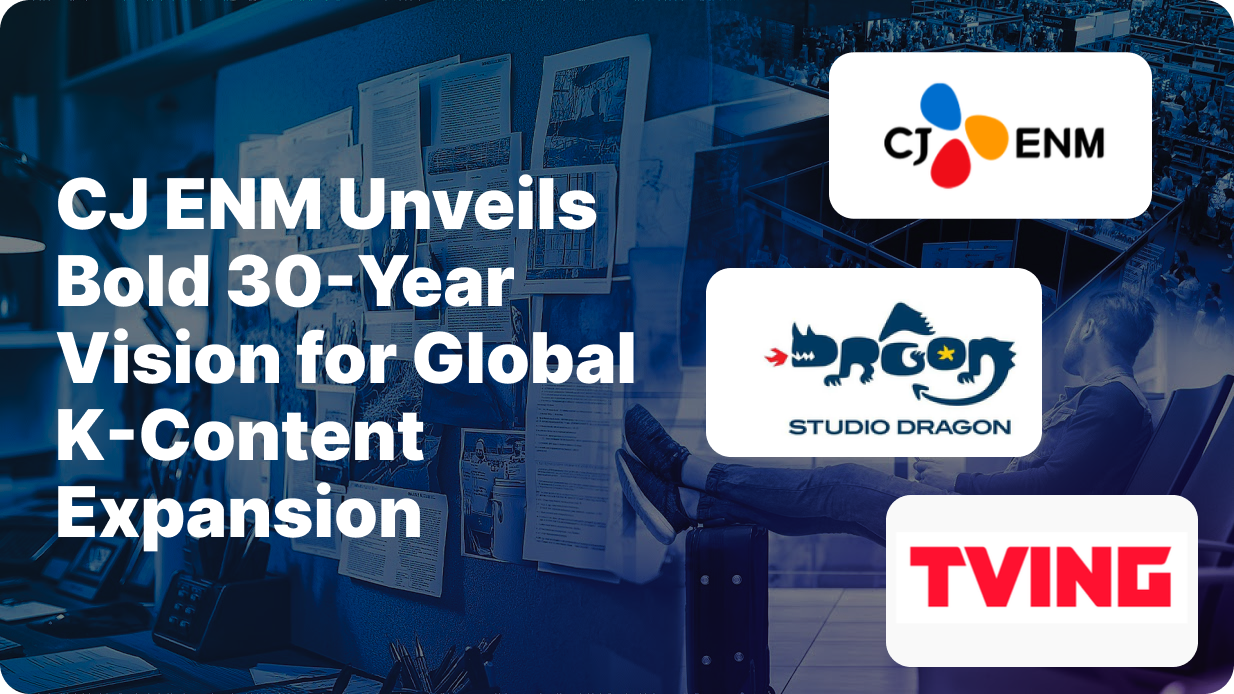 CJ ENM Unveils Bold 30-Year Vision for Global K-Content Expansion

CJ ENM

DRAGON
STUDIO DRAGON

TVING